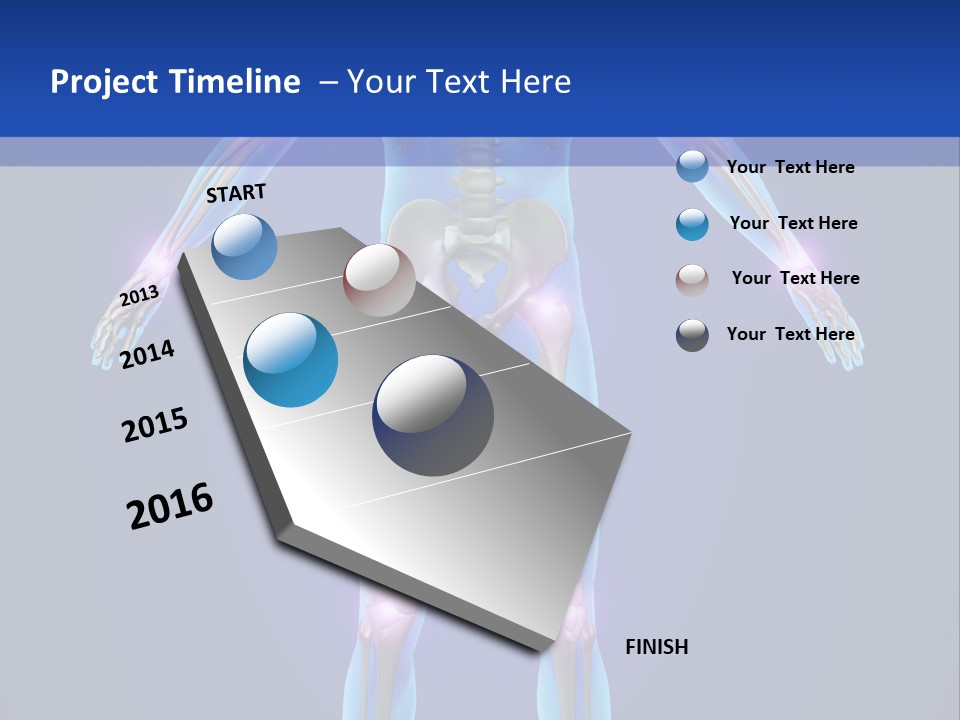 Project Timeline – Your Text Here

START

2013

2014

2015

2016

FINISH

Your Text Here

Your Text Here

Your Text Here

Your Text Here